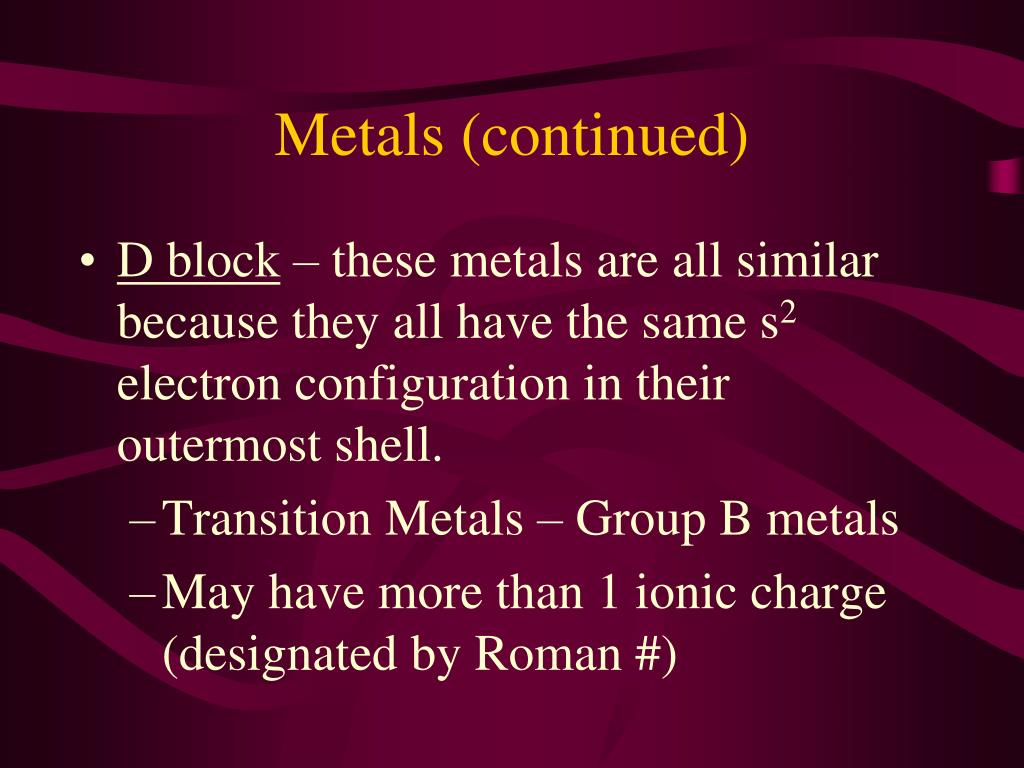 Metals (continued)

• D block – these metals are all similar because they all have the same $s^2$ electron configuration in their outermost shell.

– Transition Metals – Group B metals

– May have more than 1 ionic charge (designated by Roman #)